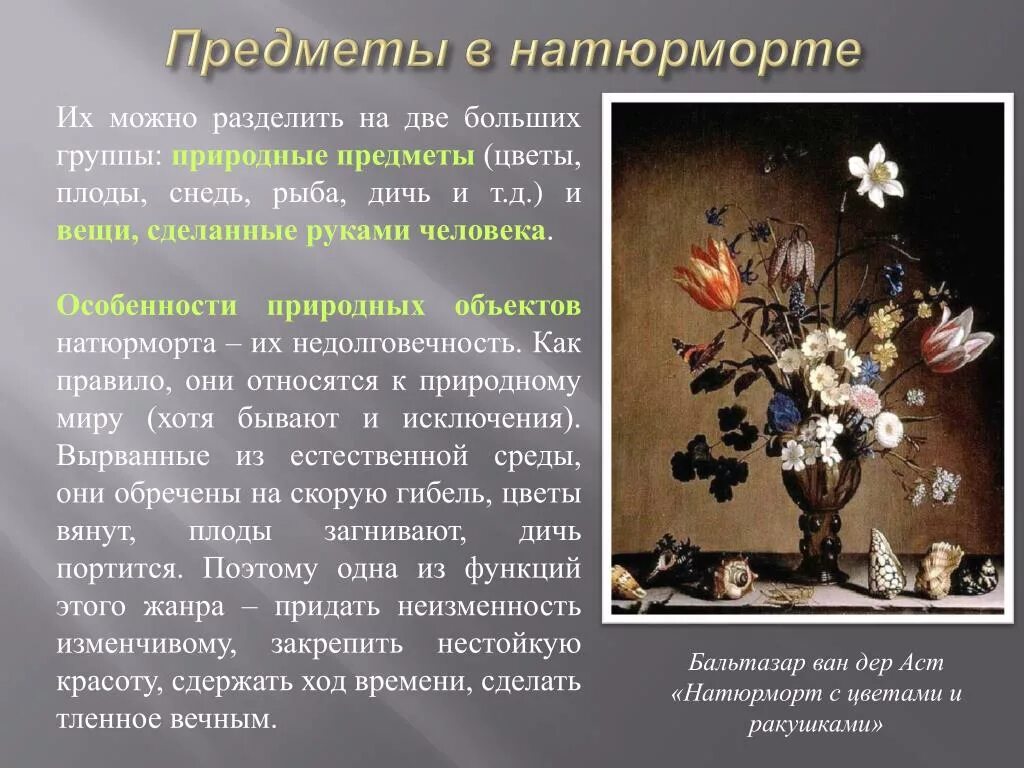 Предметы в натюрморте

Их можно разделить на две больших группы: природные предметы (цветы, плоды, снедь, рыба, дичь и т.д.) и вещи, сделанные руками человека.

Особенности природных объектов натюрморта – их недолговечность. Как правило, они относятся к природному миру (хотя бывают и исключения). Вырванные из естественной среды, они обречены на скорую гибель, цветы вянут, плоды загнивают, дичь портится. Поэтому одна из функций этого жанра – придать неизменность изменчивому, закрепить нестойкую красоту, сдержать ход времени, сделать тленное вечным.

Бальтазар ван дер Аст «Натюрморт с цветами и ракушками»